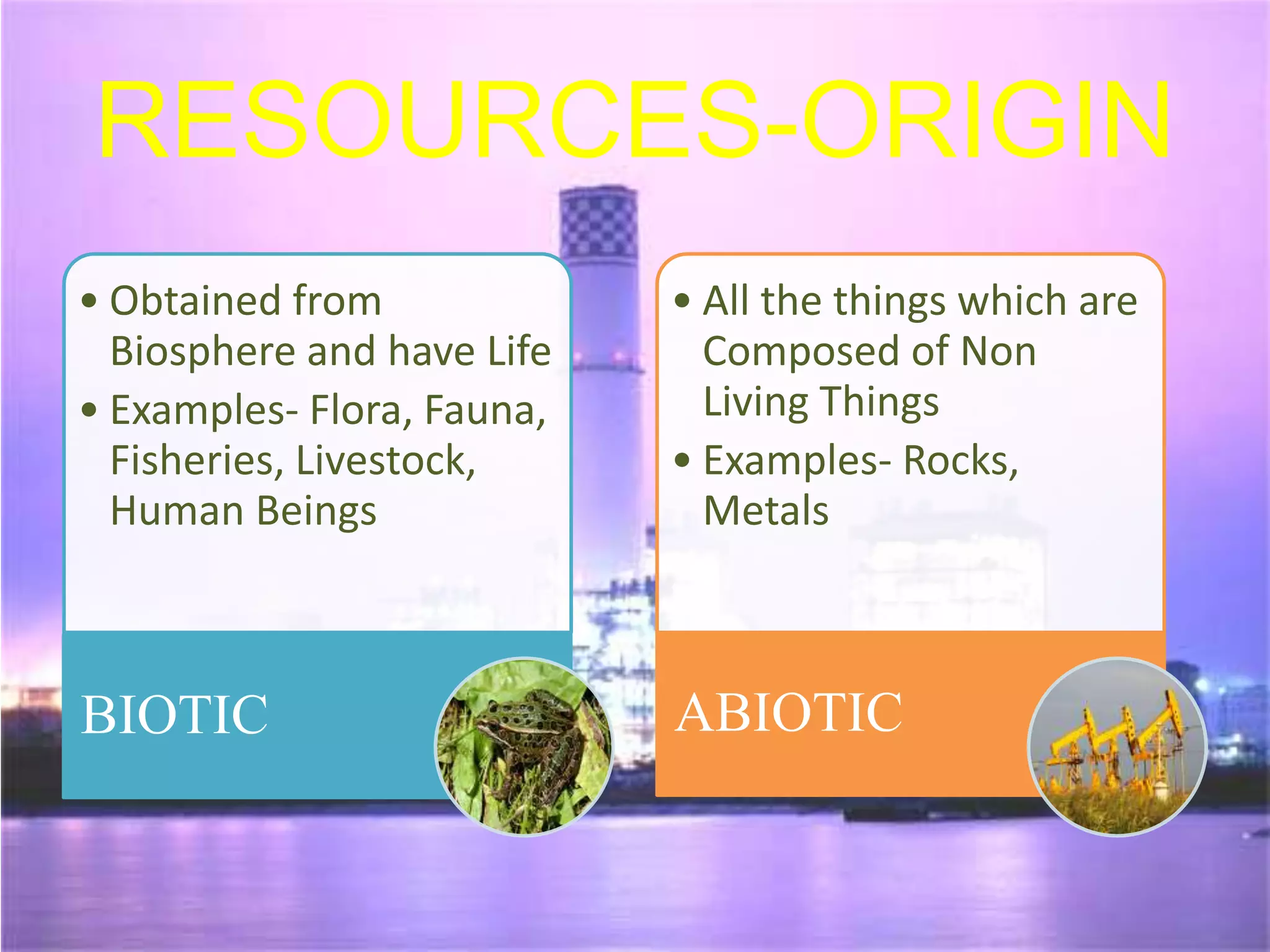 RESOURCES-ORIGIN

• Obtained from Biosphere and have Life
• Examples- Flora, Fauna, Fisheries, Livestock, Human Beings

BIOTIC

• All the things which are Composed of Non Living Things
• Examples- Rocks, Metals

ABIOTIC